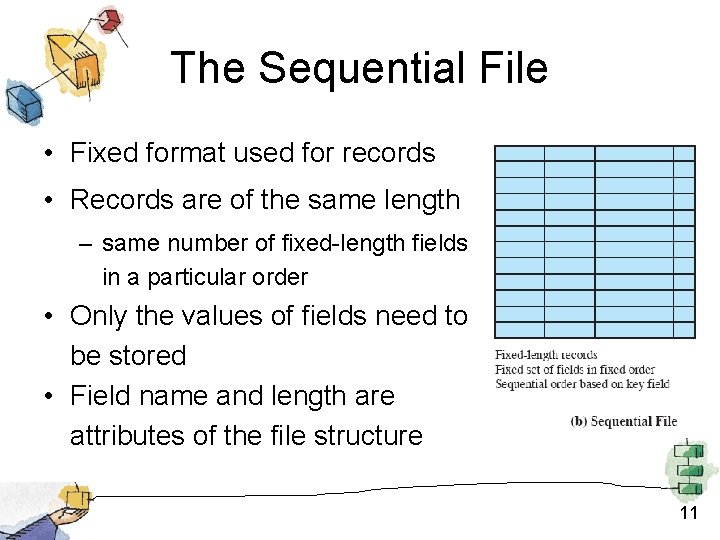 The Sequential File

• Fixed format used for records

• Records are of the same length

– same number of fixed-length fields in a particular order

• Only the values of fields need to be stored

• Field name and length are attributes of the file structure

Fixed-length records
Fixed set of fields in fixed order
Sequential order based on key field

(b) Sequential File

11